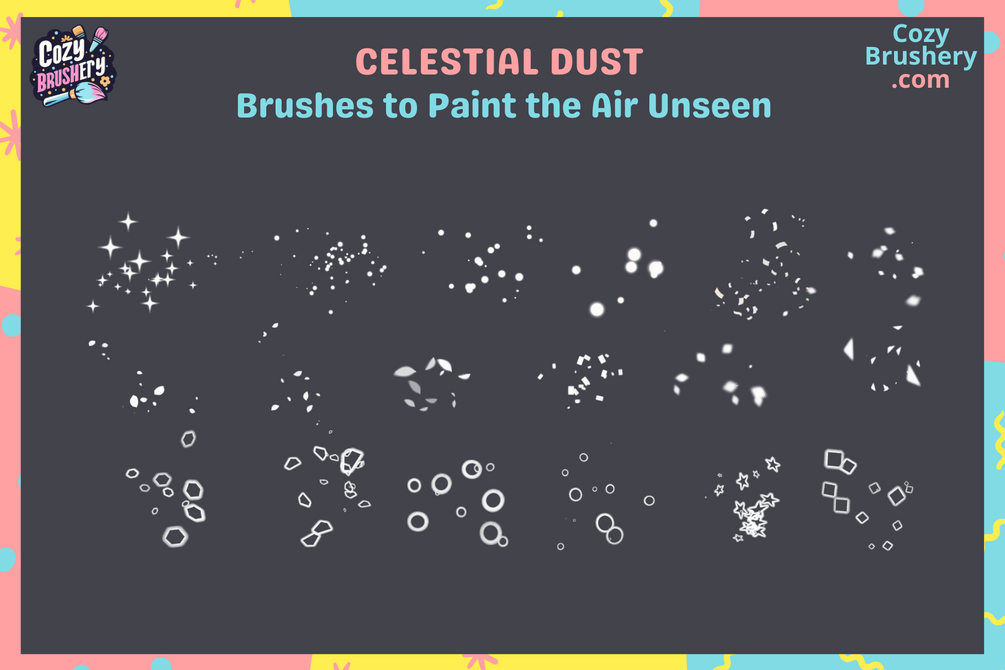 Cozy
BRUSHERY

CELESTIAL DUST
Brushes to Paint the Air Unseen

Cozy
Brushery
.com